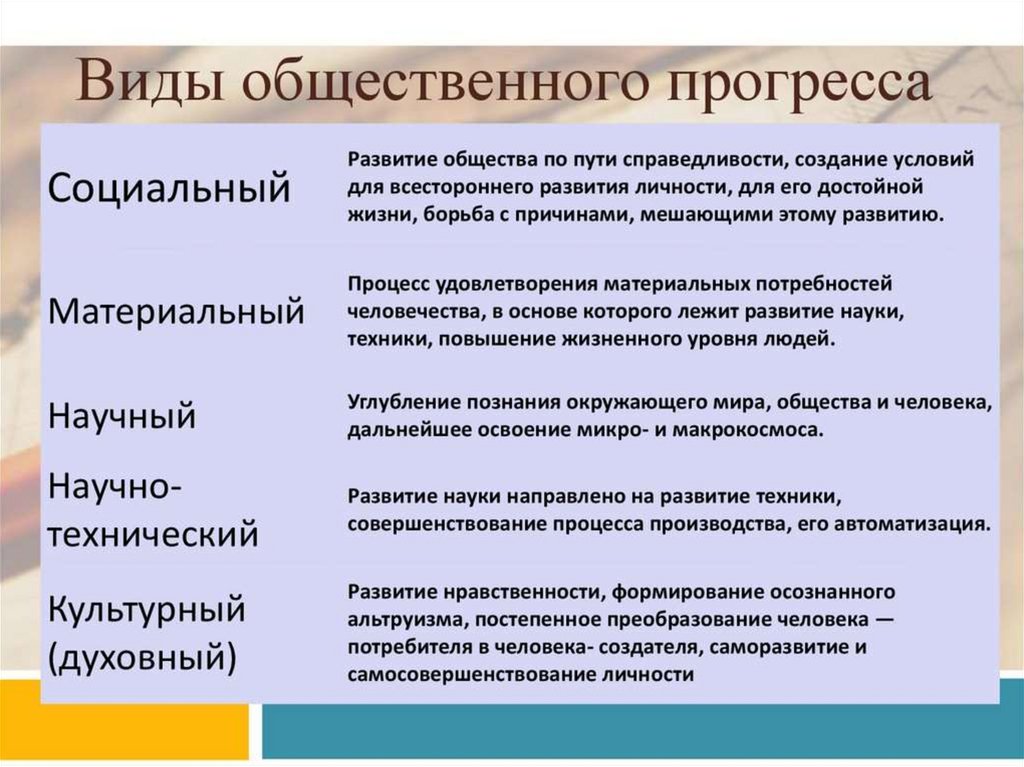 Виды общественного прогресса

| | |
|---|---|
| Социальный | Развитие общества по пути справедливости, создание условий для всестороннего развития личности, для его достойной жизни, борьба с причинами, мешающими этому развитию. |
| Материальный | Процесс удовлетворения материальных потребностей человечества, в основе которого лежит развитие науки, техники, повышение жизненного уровня людей. |
| Научный | Углубление познания окружающего мира, общества и человека, дальнейшее освоение микро- и макрокосмоса. |
| Научно-технический | Развитие науки направлено на развитие техники, совершенствование процесса производства, его автоматизация. |
| Культурный (духовный) | Развитие нравственности, формирование осознанного альтруизма, постепенное преобразование человека — потребителя в человека- создателя, саморазвитие и самосовершенствование личности |